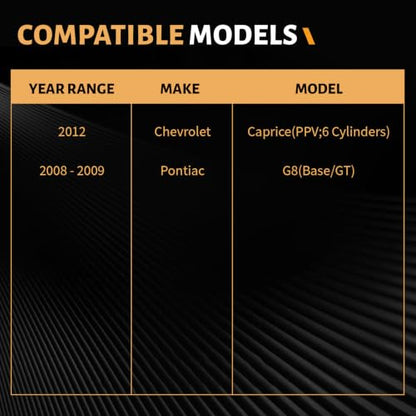 COMPATIBLE MODELS

| YEAR RANGE | MAKE | MODEL |
|---|---|---|
| 2012 | Chevrolet | Caprice(PPV;6 Cylinders) |
| 2008 - 2009 | Pontiac | G8(Base/GT) |